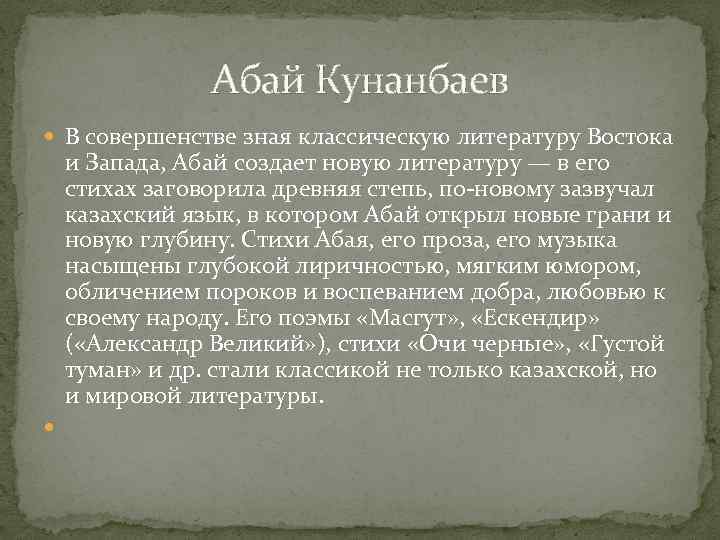 Абай Кунанбаев

В совершенстве зная классическую литературу Востока и Запада, Абай создает новую литературу — в его стихах заговорила древняя степь, по-новому зазвучал казахский язык, в котором Абай открыл новые грани и новую глубину. Стихи Абая, его проза, его музыка насыщены глубокой лиричностью, мягким юмором, обличением пороков и воспеванием добра, любовью к своему народу. Его поэмы «Масгут», «Ескендир» («Александр Великий»), стихи «Очи черные», «Густой туман» и др. стали классикой не только казахской, но и мировой литературы.